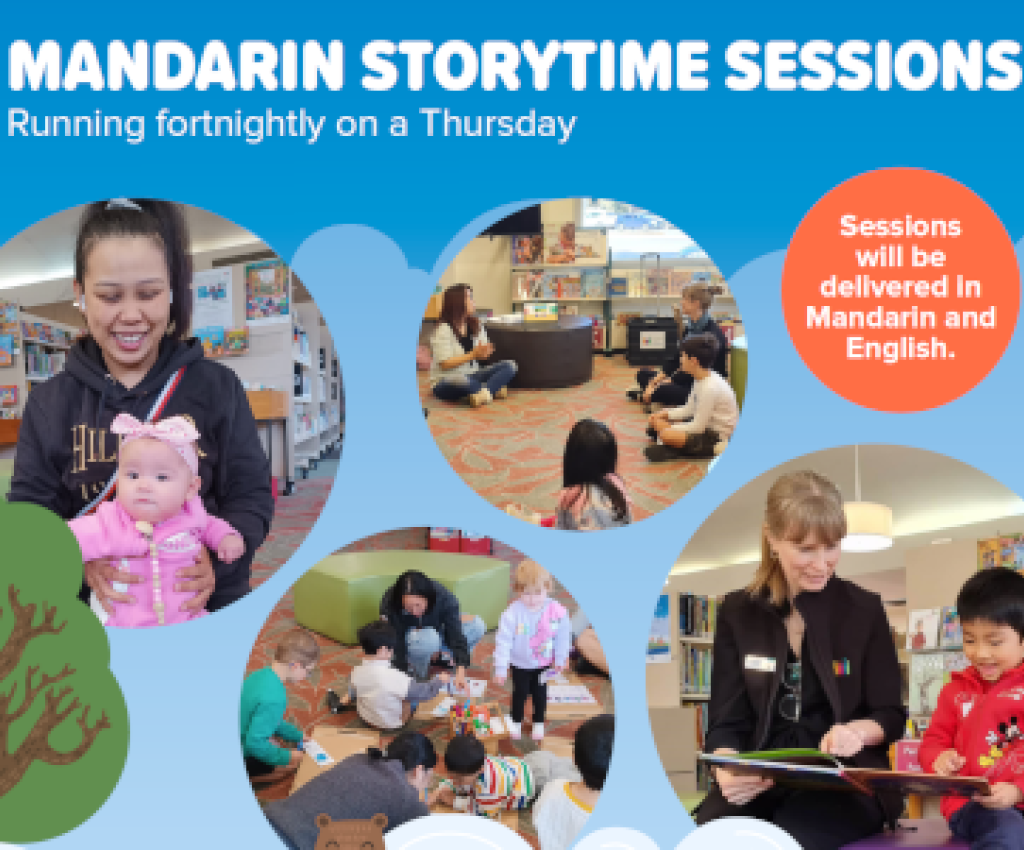 MANDARIN STORYTIME SESSIONS
Running fortnightly on a Thursday

Sessions will be delivered in Mandarin and English.